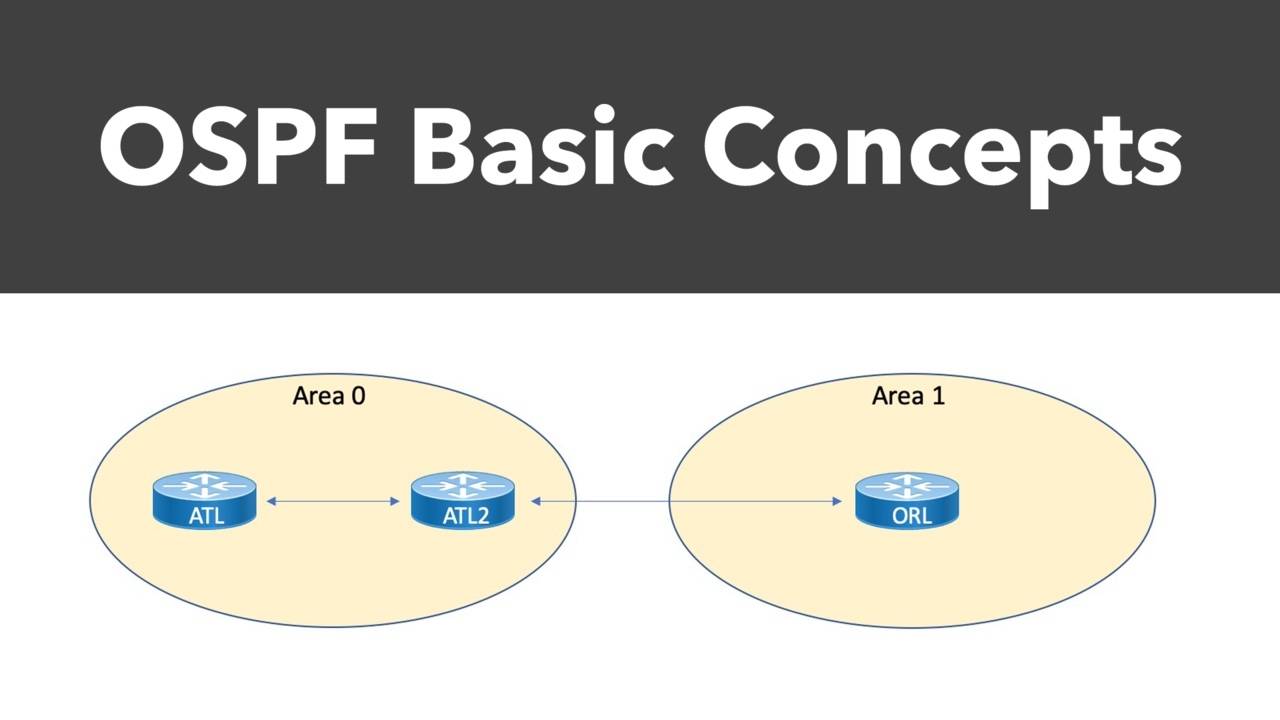 OSPF Basic Concepts

Area 0

ATL

ATL2

Area 1

ORL